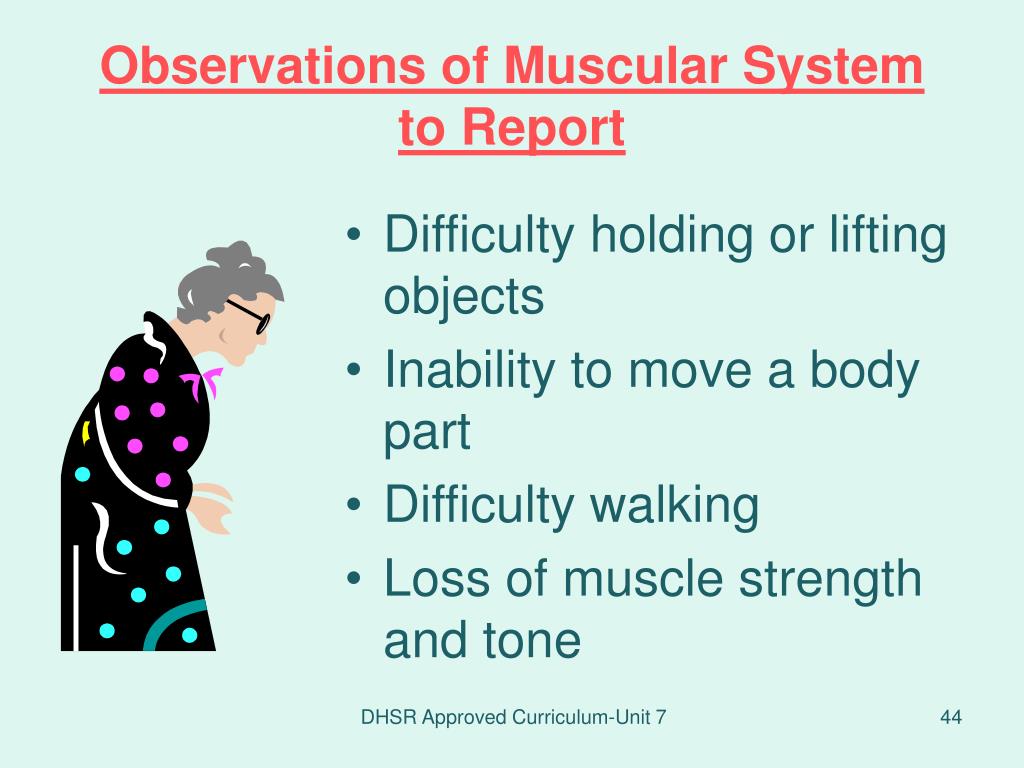 Observations of Muscular System to Report

• Difficulty holding or lifting objects
• Inability to move a body part
• Difficulty walking
• Loss of muscle strength and tone

DHSR Approved Curriculum-Unit 7

44